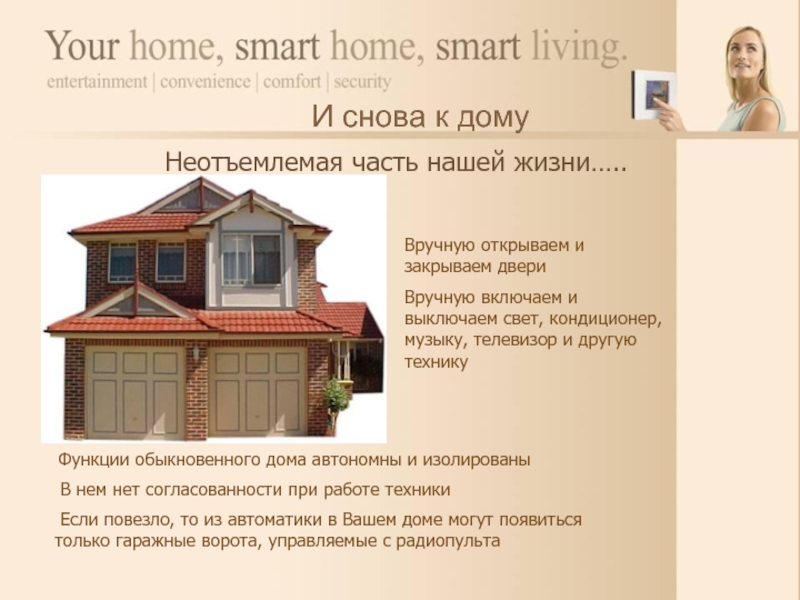 Your home, smart home, smart living.
entertainment | convenience | comfort | security

И снова к дому

Неотъемлемая часть нашей жизни…..

Вручную открываем и закрываем двери

Вручную включаем и выключаем свет, кондиционер, музыку, телевизор и другую технику

Функции обыкновенного дома автономны и изолированы

В нем нет согласованности при работе техники

Если повезло, то из автоматики в Вашем доме могут появиться только гаражные ворота, управляемые с радиопульта